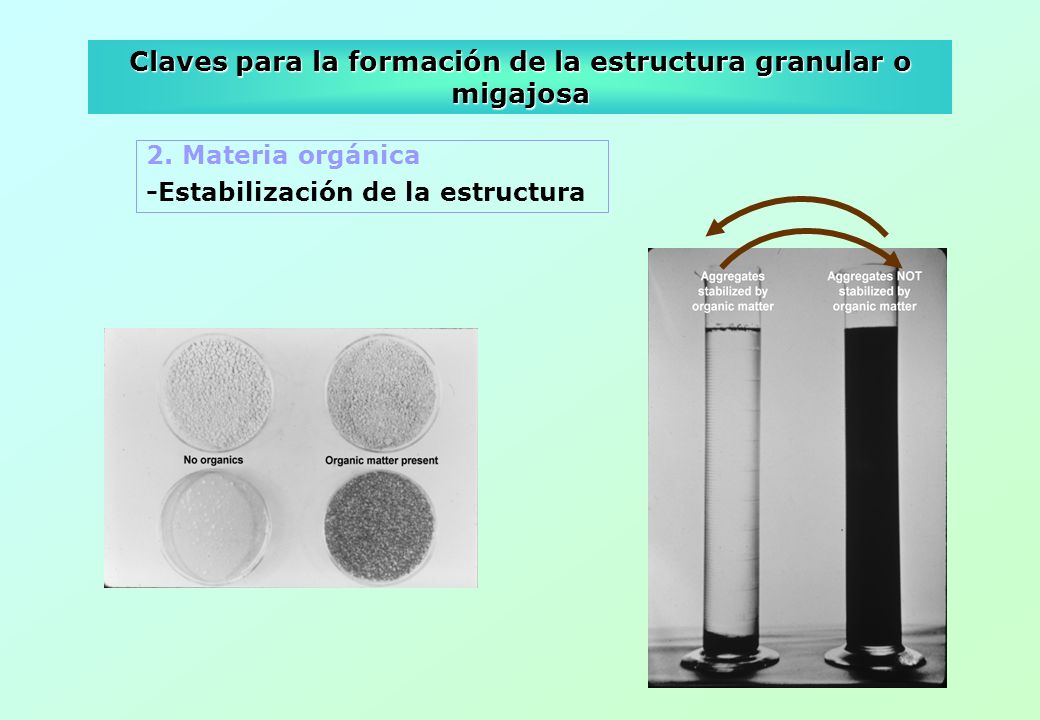 Claves para la formación de la estructura granular o migajosa

2. Materia orgánica

-Estabilización de la estructura

No organics

Organic matter present

Aggregates stabilized by organic matter

Aggregates NOT stabilized by organic matter